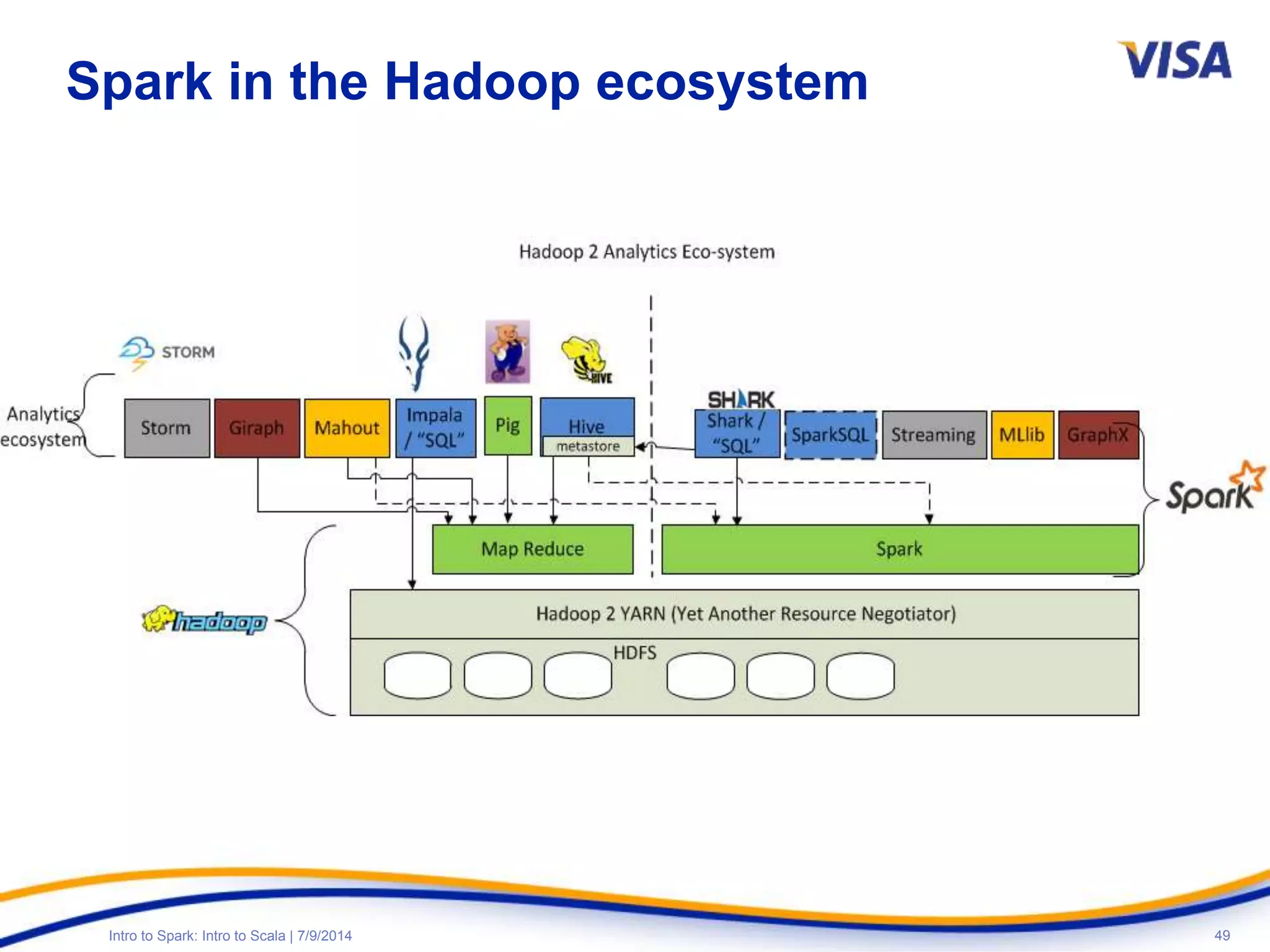 Spark in the Hadoop ecosystem

VISA

Hadoop 2 Analytics Eco-system

STORM

HIVE

SHARK

Analytics ecosystem

Storm

Giraph

Mahout

Impala / "SQL"

Pig

Hive

metastore

Shark / "SQL"

SparkSQL

Streaming

MLlib

GraphX

Spark

Map Reduce

Spark

hadoop

Hadoop 2 YARN (Yet Another Resource Negotiator)

HDFS

Intro to Spark: Intro to Scala | 7/9/2014

49